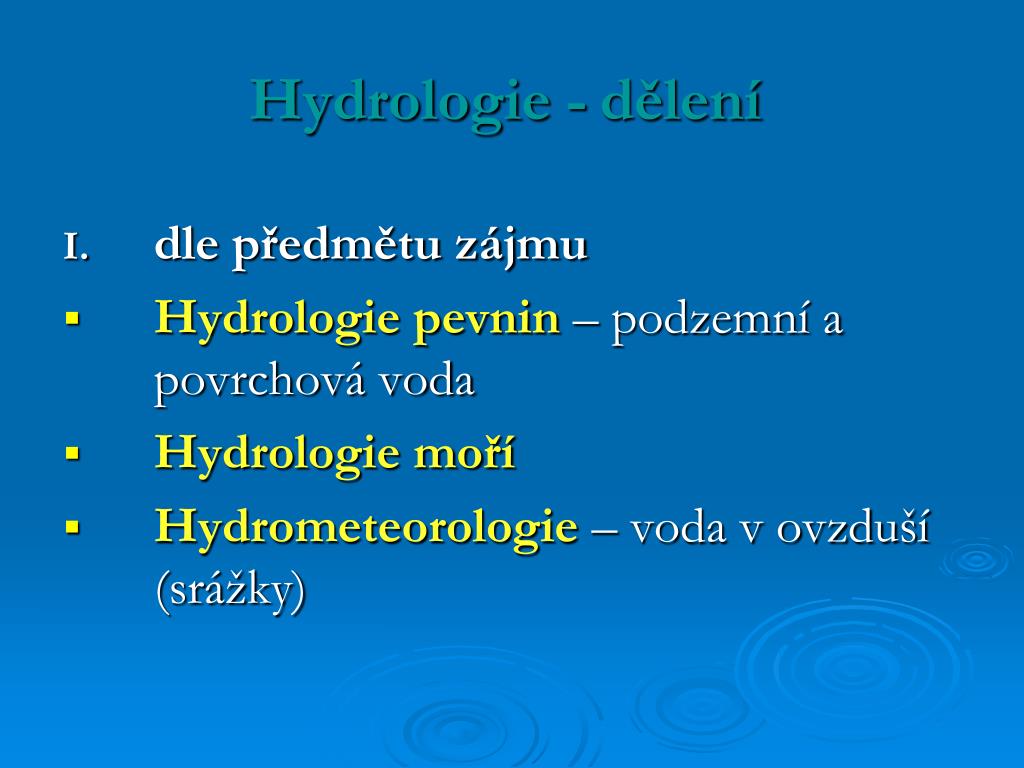 Hydrologie - dělení

I. dle předmětu zájmu

▪ Hydrologie pevnin – podzemní a povrchová voda

▪ Hydrologie moří

▪ Hydrometeorologie – voda v ovzduší (srážky)